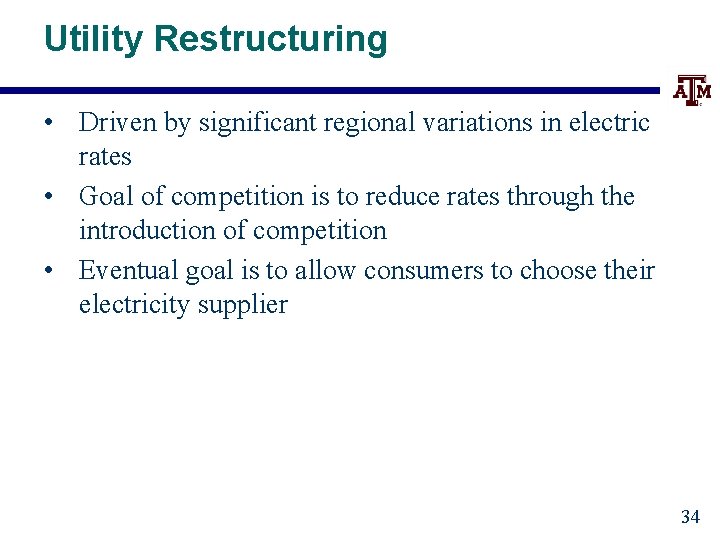 Utility Restructuring

ATM

• Driven by significant regional variations in electric rates
• Goal of competition is to reduce rates through the introduction of competition
• Eventual goal is to allow consumers to choose their electricity supplier

34